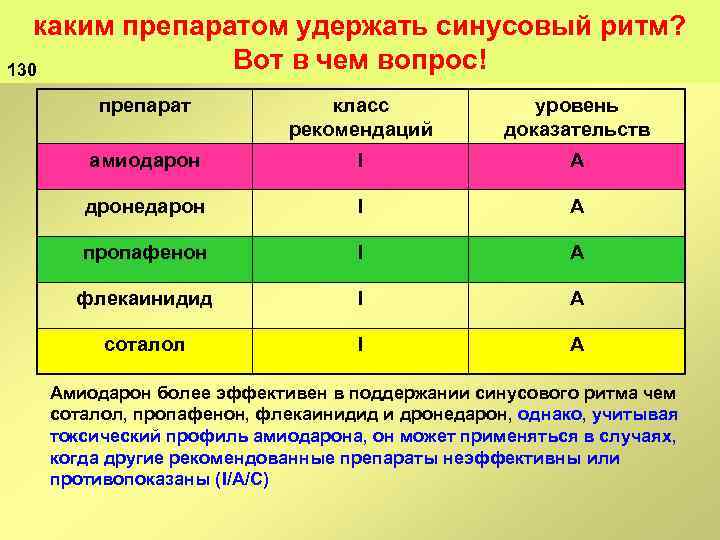 каким препаратом удержать синусовый ритм?
Вот в чем вопрос!

130

| препарат | класс рекомендаций | уровень доказательств |
|---|---|---|
| амиодарон | I | A |
| дронедарон | I | A |
| пропафенон | I | A |
| флекаинидид | I | A |
| соталол | I | A |

Амиодарон более эффективен в поддержании синусового ритма чем соталол, пропафенон, флекаинидид и дронедарон, однако, учитывая токсический профиль амиодарона, он может применяться в случаях, когда другие рекомендованные препараты неэффективны или противопоказаны (I/A/C)